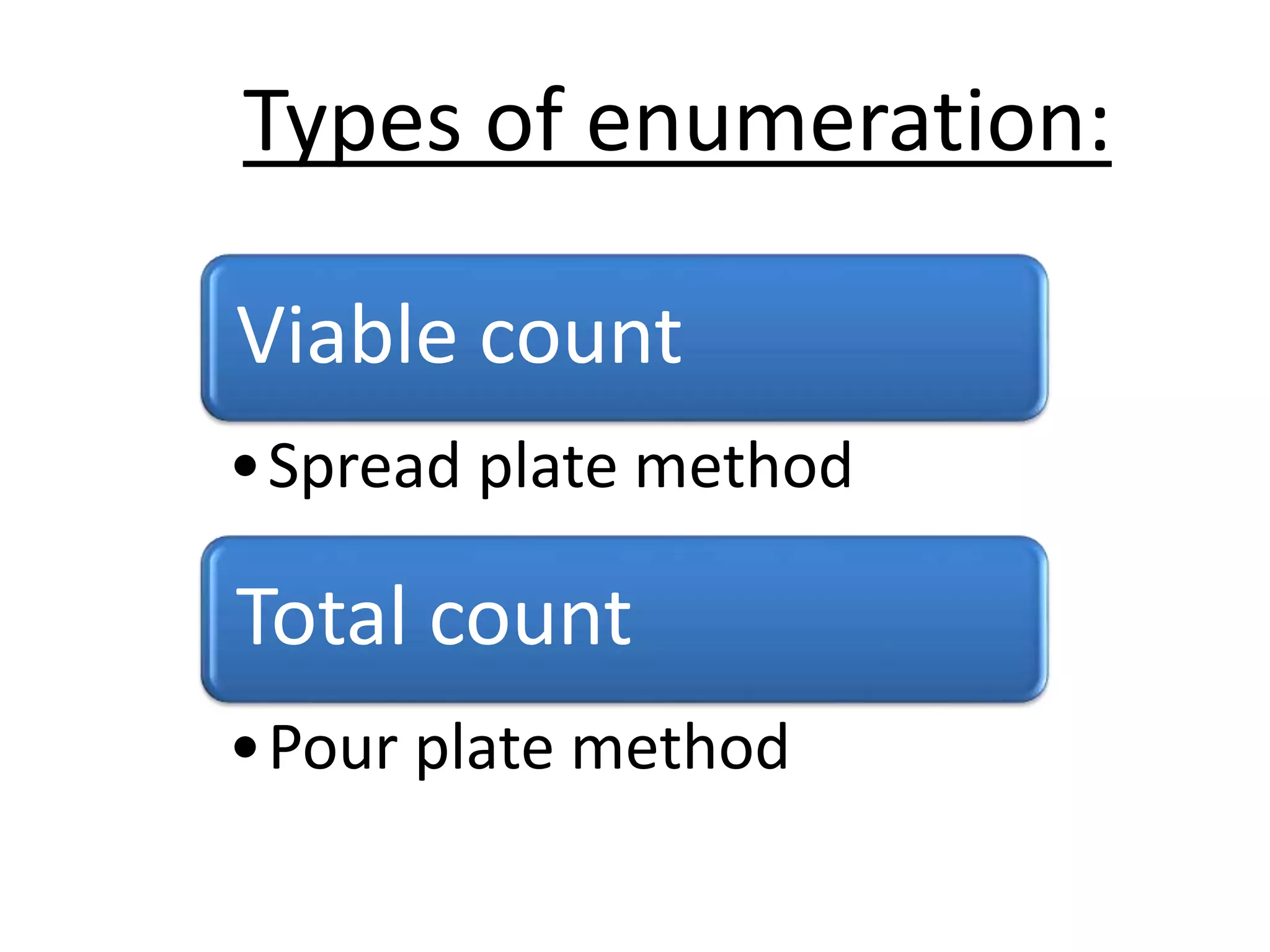 Types of enumeration:

Viable count

• Spread plate method

Total count

• Pour plate method